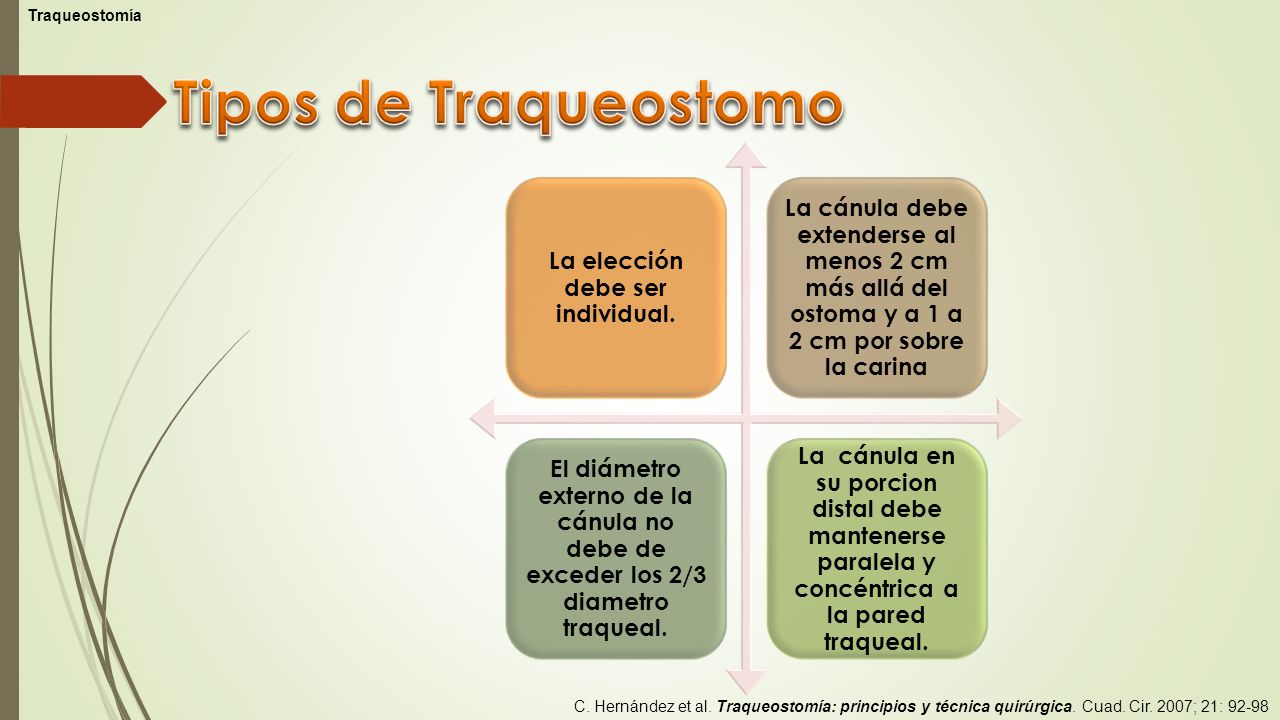 Traqueostomía

Tipos de Traqueostomo

La elección debe ser individual.

La cánula debe extenderse al menos 2 cm más allá del ostoma y a 1 a 2 cm por sobre la carina

El diámetro externo de la cánula no debe de exceder los 2/3 diametro traqueal.

La cánula en su porcion distal debe mantenerse paralela y concéntrica a la pared traqueal.

C. Hernández et al. Traqueostomía: principios y técnica quirúrgica. Cuad. Cir. 2007; 21: 92-98